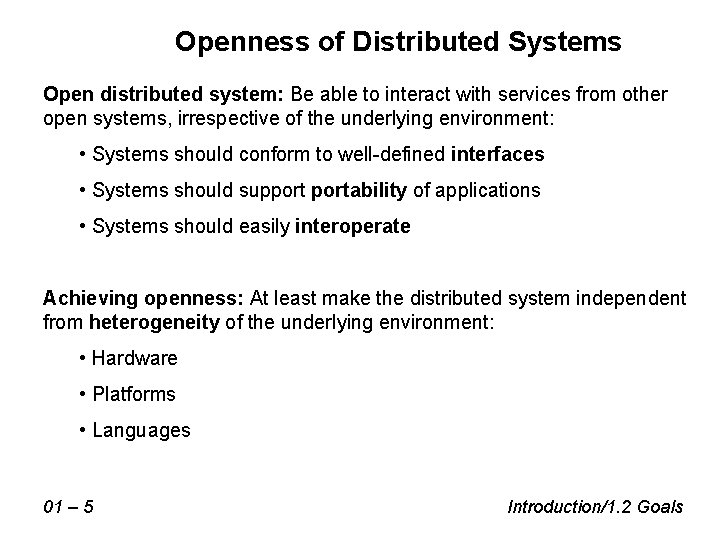 Openness of Distributed Systems

Open distributed system: Be able to interact with services from other open systems, irrespective of the underlying environment:

• Systems should conform to well-defined interfaces

• Systems should support portability of applications

• Systems should easily interoperate

Achieving openness: At least make the distributed system independent from heterogeneity of the underlying environment:

• Hardware

• Platforms

• Languages

01 – 5

Introduction/1.2 Goals